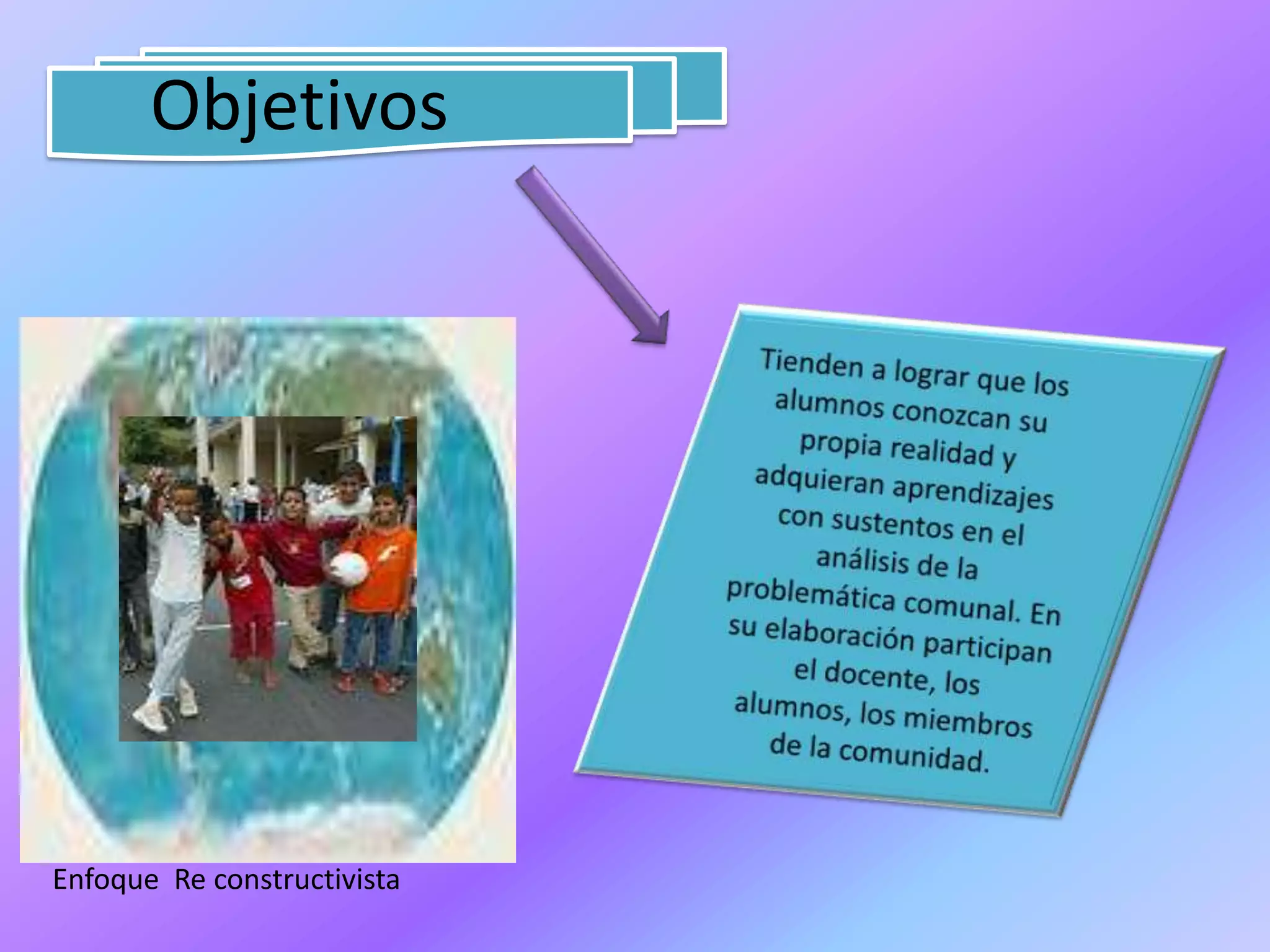 Objetivos

Tienden a lograr que los alumnos conozcan su propia realidad y adquieran aprendizajes con sustentos en el análisis de la problemática comunal. En su elaboración participan el docente, los alumnos, los miembros de la comunidad.

Enfoque Re constructivista